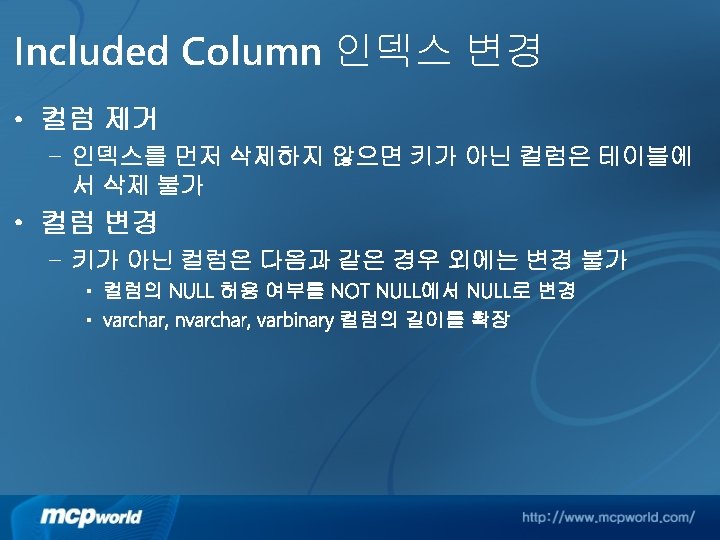 Included Column 인덱스 변경

• 컬럼 제거
 – 인덱스를 먼저 삭제하지 않으면 키가 아닌 컬럼은 테이블에서 삭제 불가
• 컬럼 변경
 – 키가 아닌 컬럼은 다음과 같은 경우 외에는 변경 불가
  ▪ 컬럼의 NULL 허용 여부를 NOT NULL에서 NULL로 변경
  ▪ varchar, nvarchar, varbinary 컬럼의 길이를 확장

mcpworld

http://www.mcpworld.com/